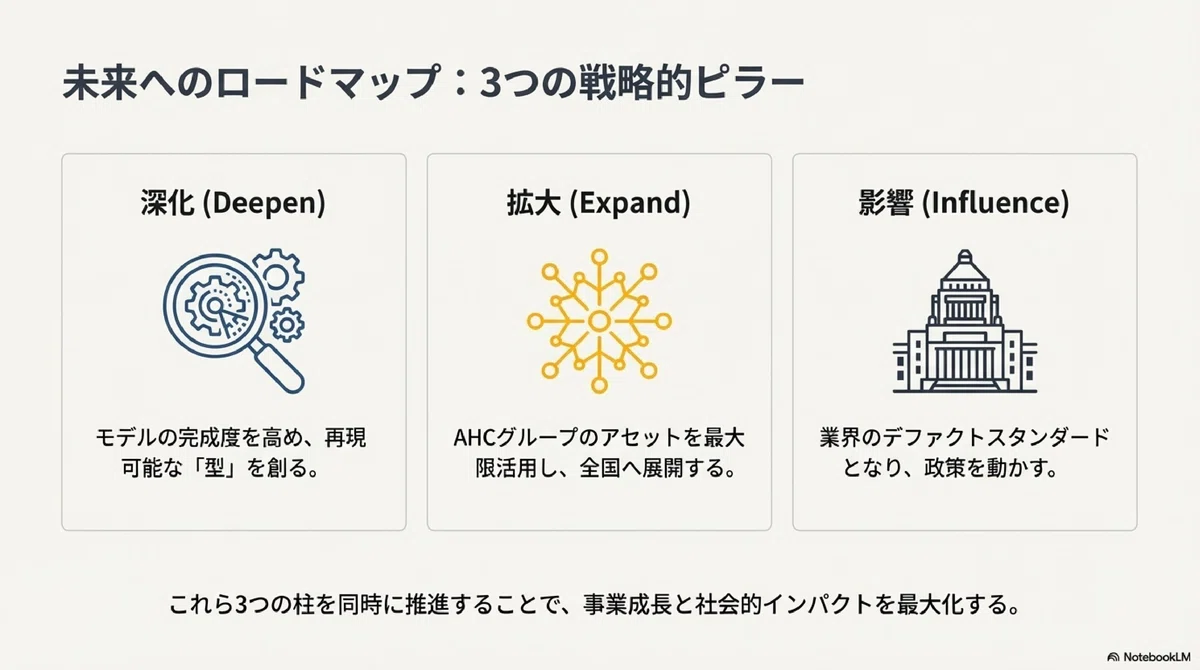 未来へのロードマップ：3つの戦略的ピラー

深化 (Deepen)

モデルの完成度を高め、再現可能な「型」を創る。

拡大 (Expand)

AHCグループのアセットを最大限活用し、全国へ展開する。

影響 (Influence)

業界のデファクトスタンダードとなり、政策を動かす。

これら3つの柱を同時に推進することで、事業成長と社会的インパクトを最大化する。

NotebookLM